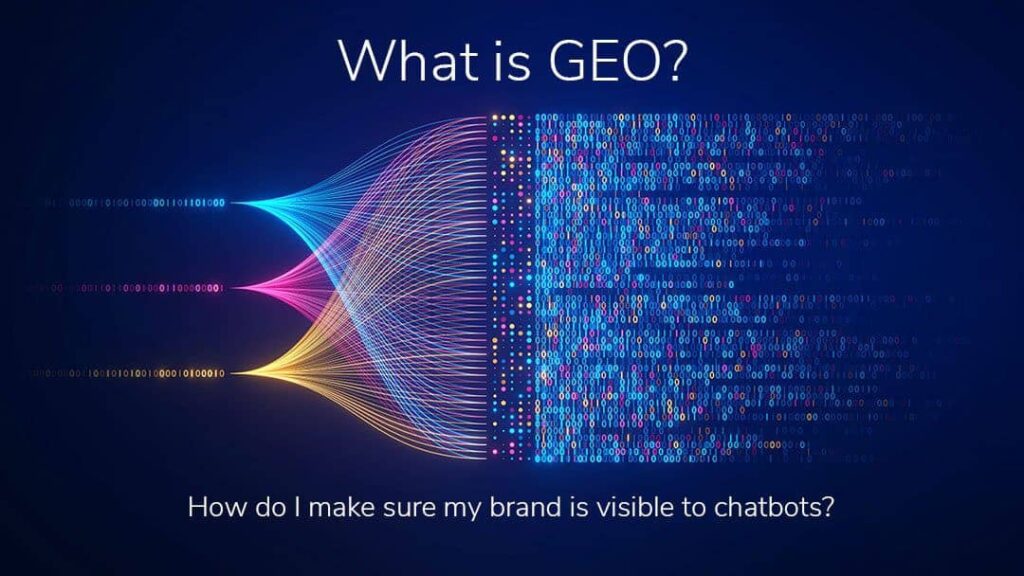 What is GEO?

How do I make sure my brand is visible to chatbots?